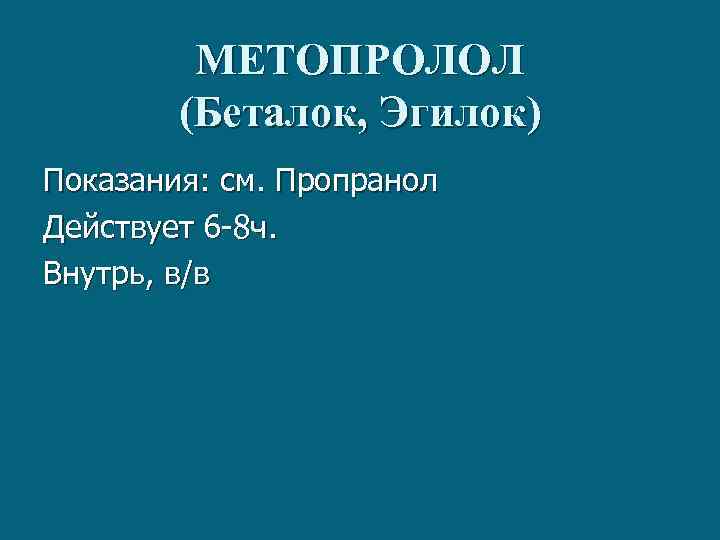 МЕТОПРОЛОЛ
(Беталок, Эгилок)

Показания: см. Пропранол
Действует 6-8ч.
Внутрь, в/в